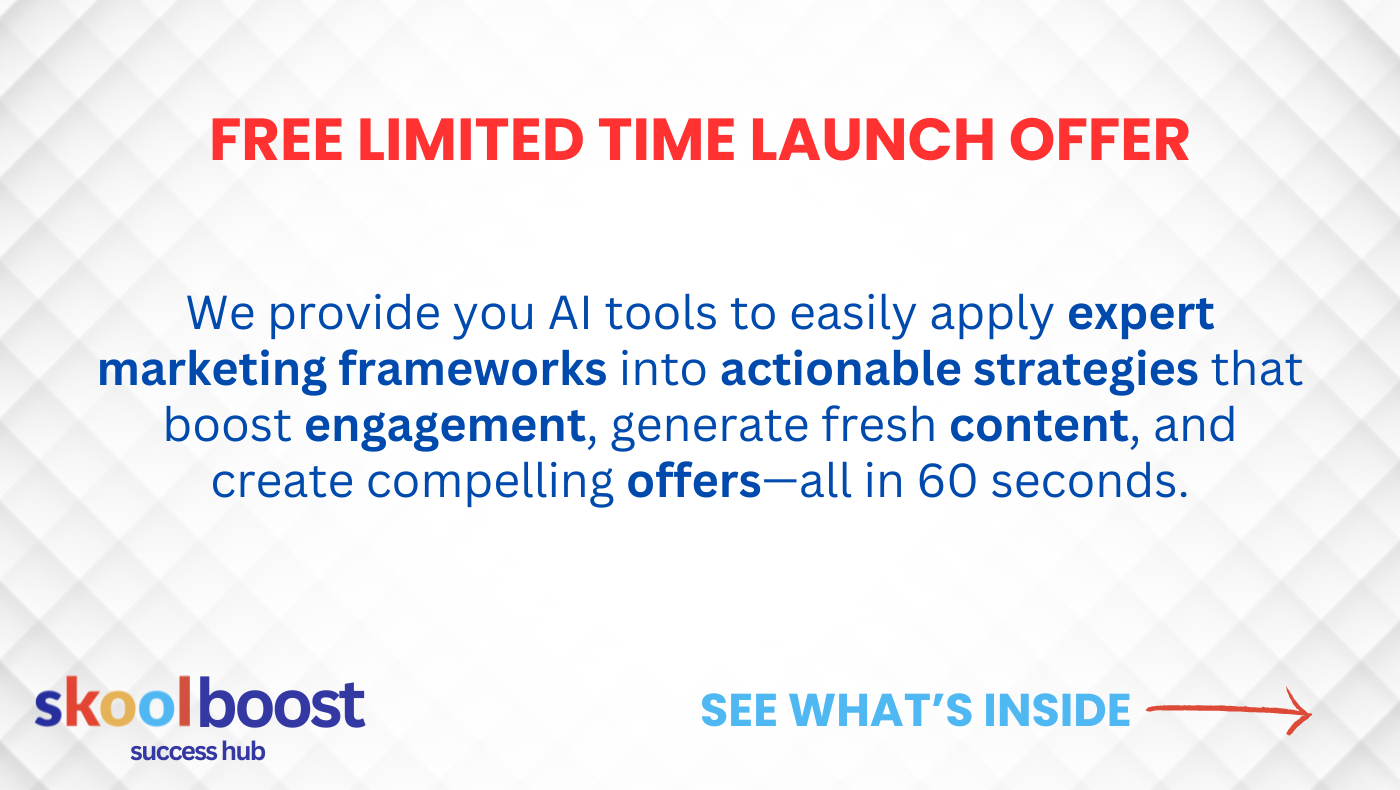 FREE LIMITED TIME LAUNCH OFFER

We provide you AI tools to easily apply expert marketing frameworks into actionable strategies that boost engagement, generate fresh content, and create compelling offers—all in 60 seconds.

skoolboost
success hub

SEE WHAT'S INSIDE